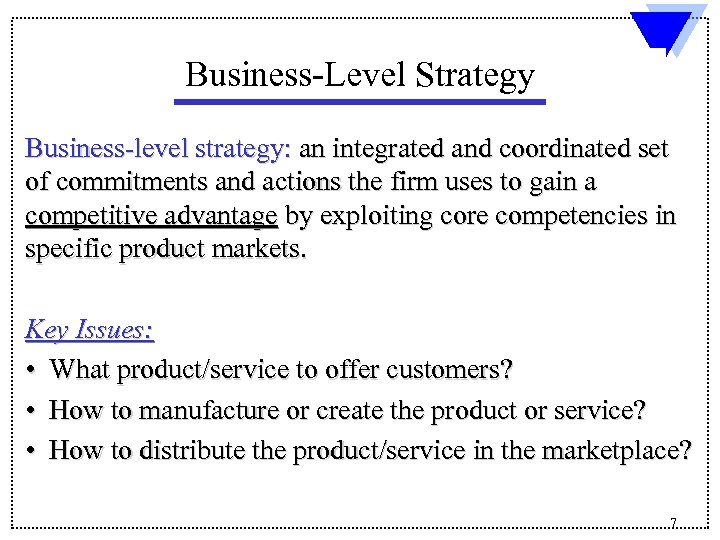 Business-Level Strategy

Business-level strategy: an integrated and coordinated set of commitments and actions the firm uses to gain a competitive advantage by exploiting core competencies in specific product markets.

Key Issues:
• What product/service to offer customers?
• How to manufacture or create the product or service?
• How to distribute the product/service in the marketplace?

7